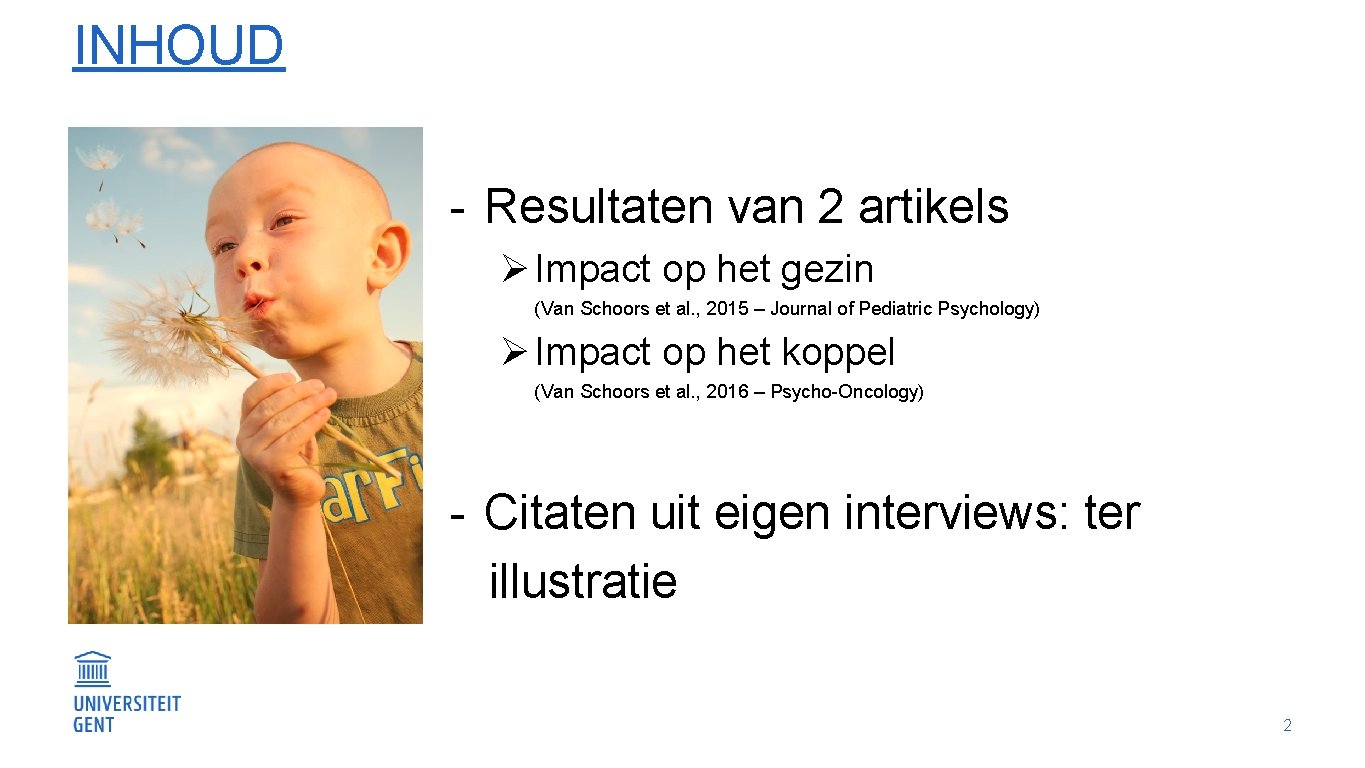 INHOUD

- Resultaten van 2 artikels

➢ Impact op het gezin
(Van Schoors et al., 2015 – Journal of Pediatric Psychology)

➢ Impact op het koppel
(Van Schoors et al., 2016 – Psycho-Oncology)

- Citaten uit eigen interviews: ter illustratie

arFi

UNIVERSITEIT GENT

2